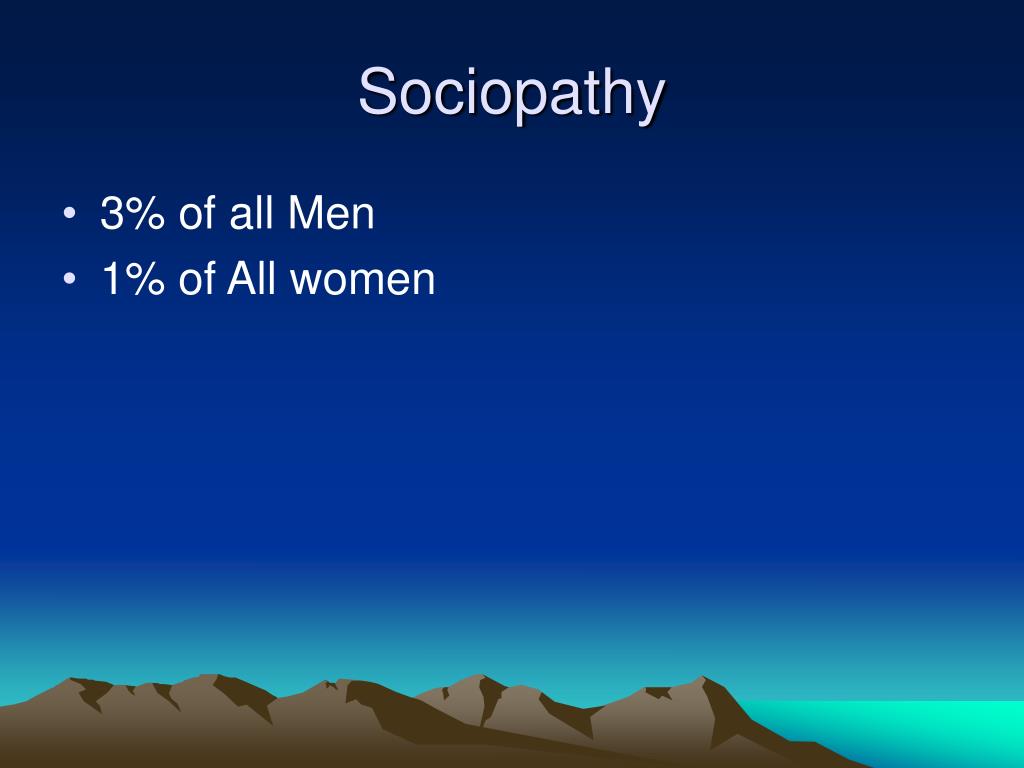 Sociopathy

• 3% of all Men
• 1% of All women